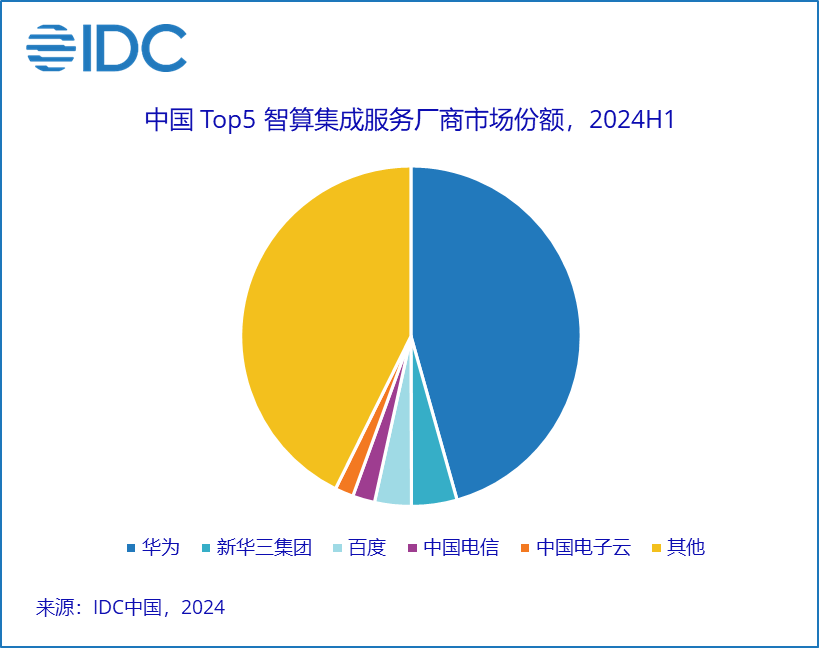 IDC

中国 Top5 智算集成服务厂商市场份额，2024H1

华为
新华三集团
百度
中国电信
中国电子云
其他

来源：IDC中国，2024